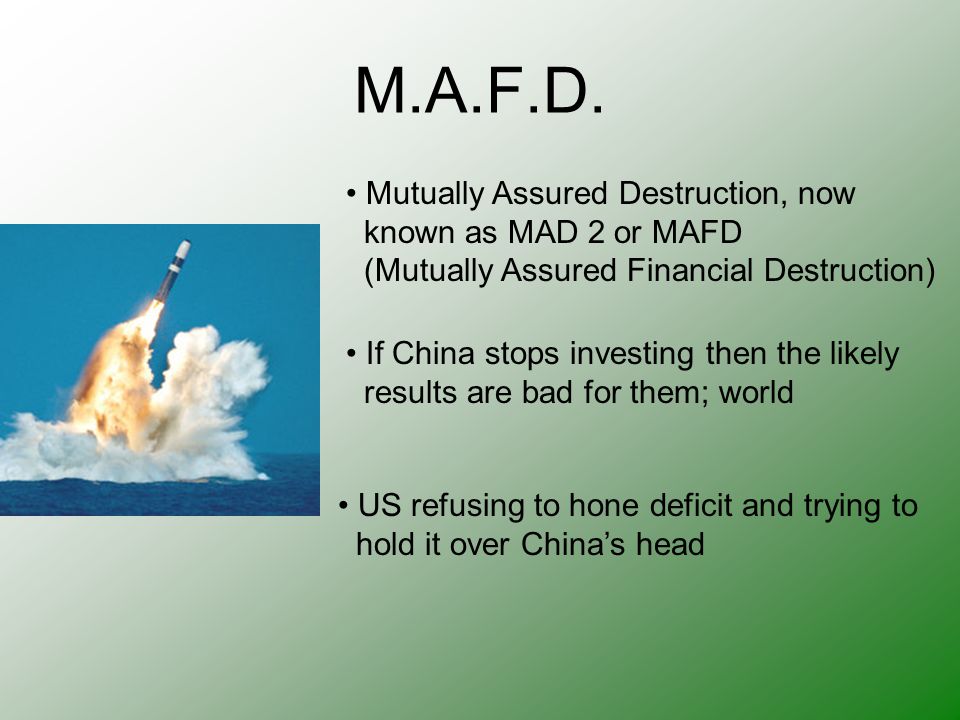 M.A.F.D.

• Mutually Assured Destruction, now known as MAD 2 or MAFD (Mutually Assured Financial Destruction)

• If China stops investing then the likely results are bad for them; world

• US refusing to hone deficit and trying to hold it over China's head